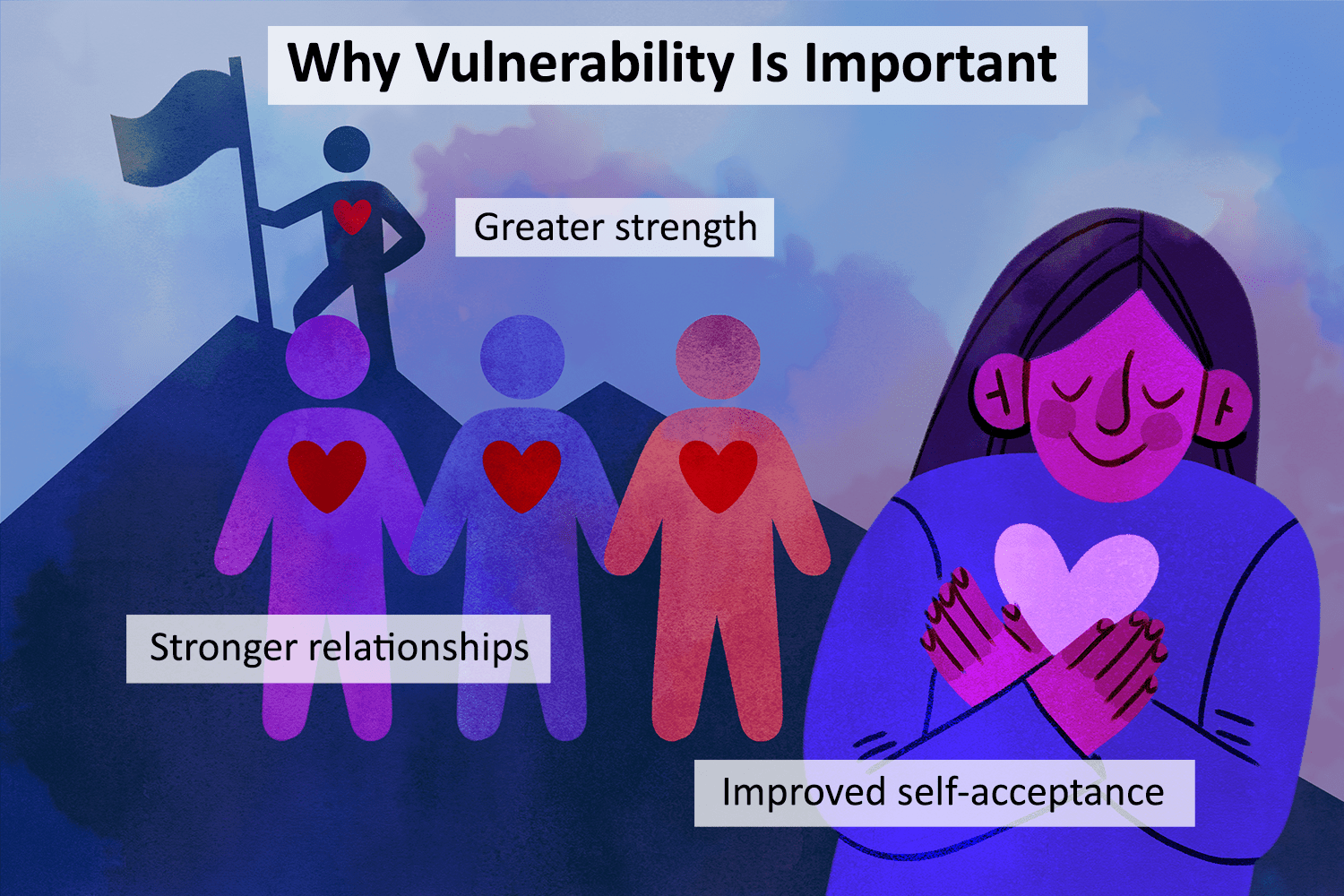 Why Vulnerability Is Important

Greater strength

Stronger relationships

Improved self-acceptance